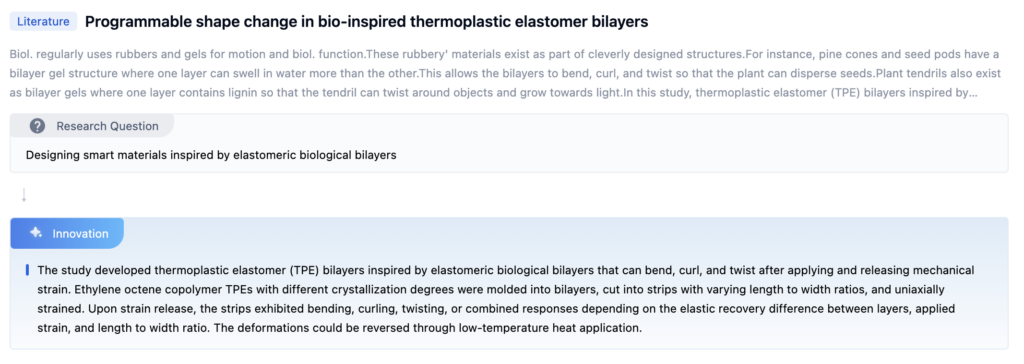 Literature Programmable shape change in bio-inspired thermoplastic elastomer bilayers

Biol. regularly uses rubbers and gels for motion and biol. function.These rubbery' materials exist as part of cleverly designed structures.For instance, pine cones and seed pods have a bilayer gel structure where one layer can swell in water more than the other.This allows the bilayers to bend, curl, and twist so that the plant can disperse seeds.Plant tendrils also exist as bilayer gels where one layer contains lignin so that the tendril can twist around objects and grow towards light.In this study, thermoplastic elastomer (TPE) bilayers inspired by...

Research Question

Designing smart materials inspired by elastomeric biological bilayers

Innovation

The study developed thermoplastic elastomer (TPE) bilayers inspired by elastomeric biological bilayers that can bend, curl, and twist after applying and releasing mechanical strain. Ethylene octene copolymer TPEs with different crystallization degrees were molded into bilayers, cut into strips with varying length to width ratios, and uniaxially strained. Upon strain release, the strips exhibited bending, curling, twisting, or combined responses depending on the elastic recovery difference between layers, applied strain, and length to width ratio. The deformations could be reversed through low-temperature heat application.